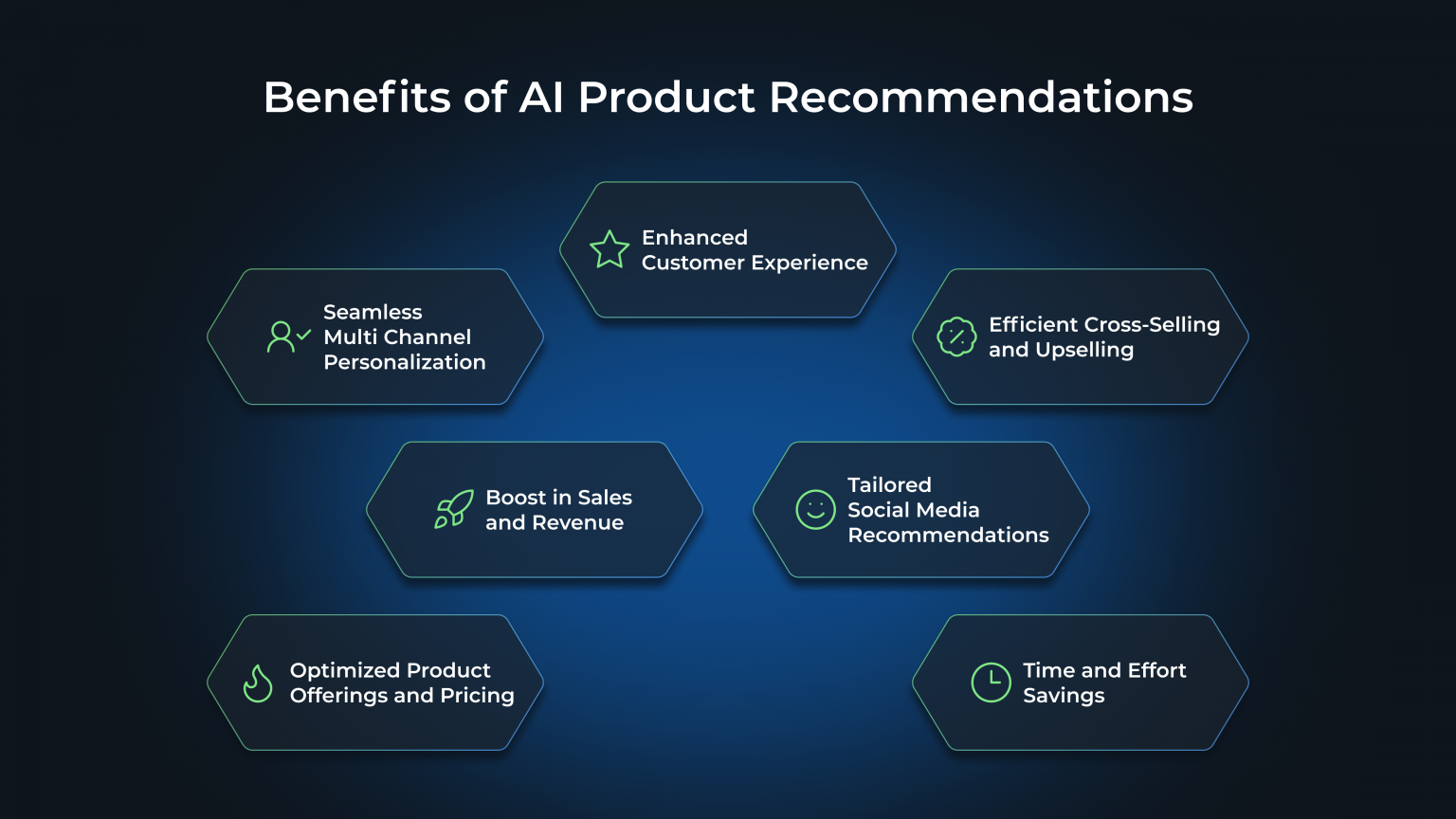 Benefits of AI Product Recommendations

Enhanced Customer Experience

Seamless Multi Channel Personalization

Efficient Cross-Selling and Upselling

Boost in Sales and Revenue

Tailored Social Media Recommendations

Optimized Product Offerings and Pricing

Time and Effort Savings